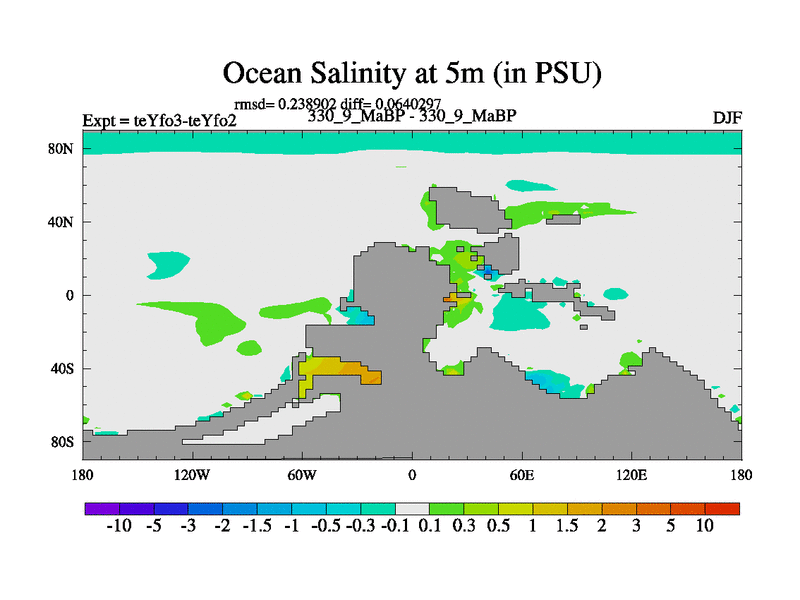 Ocean Salinity at 5m (in PSU)

rmsd= 0.238902 diff= 0.0640297

Expt = teYfo3-teYfo2

330_9_MaBP - 330_9_MaBP

DJF

80N
40N
0
40S
80S

180
120W
60W
0
60E
120E
180

-10 -5 -3 -2 -1.5 -1 -0.5 -0.3 -0.1 0.1 0.3 0.5 1 1.5 2 3 5 10